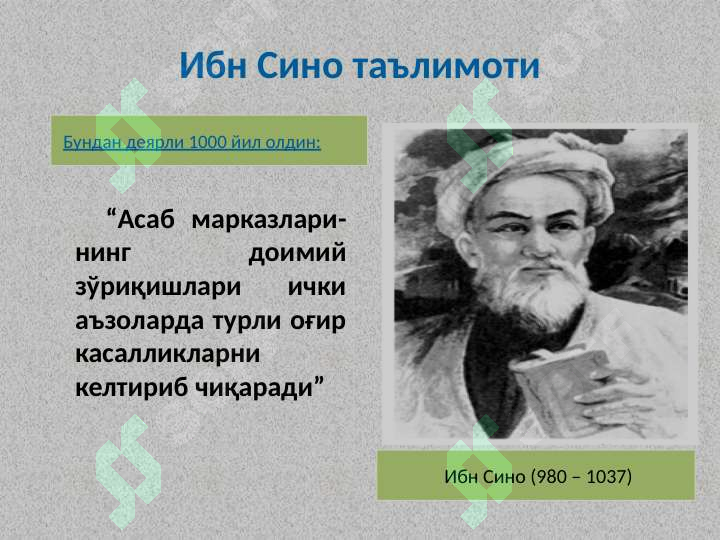 Ибн Сино таълимоти

Бундан деярли 1000 йил олдин:

“Асаб марказларининг доимий зўриқишлари ички аъзоларда турли оғир касалликларни келтириб чиқаради”

Ибн Сино (980 – 1037)